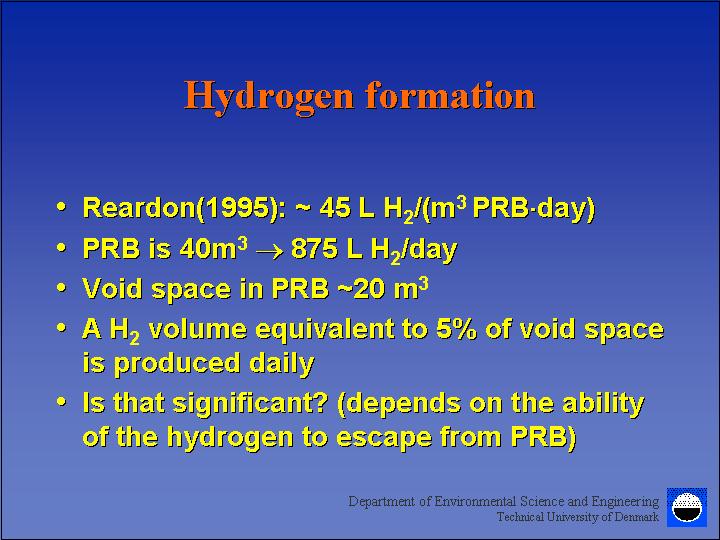 Hydrogen formation

• Reardon(1995): ~ 45 L $H_2$/($m^3$ PRB·day)
• PRB is 40$m^3$ $\rightarrow$ 875 L $H_2$/day
• Void space in PRB ~20 $m^3$
• A $H_2$ volume equivalent to 5% of void space is produced daily
• Is that significant? (depends on the ability of the hydrogen to escape from PRB)

Department of Environmental Science and Engineering
Technical University of Denmark